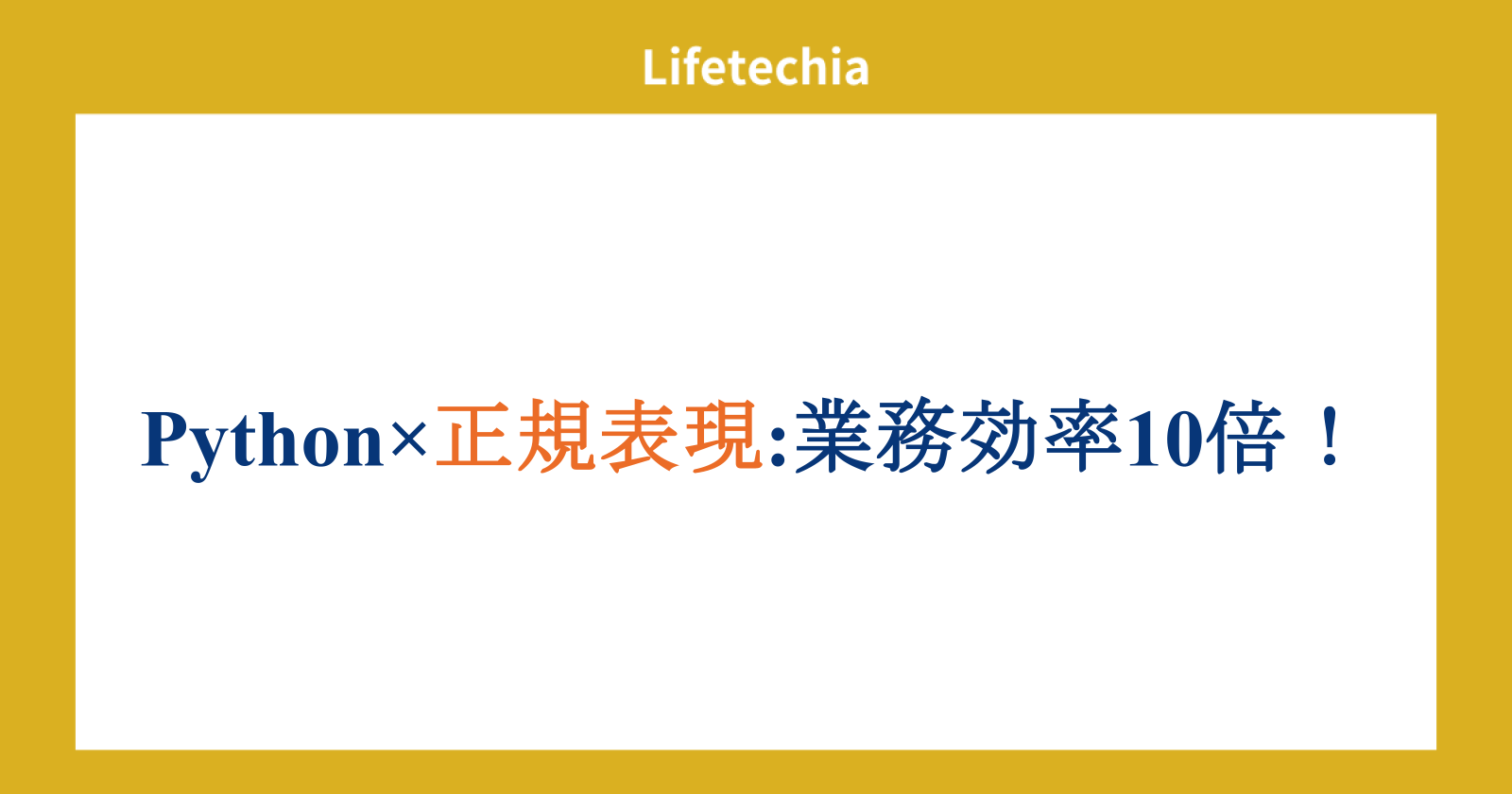 Lifetechia

Python×正規表現:業務効率10倍！